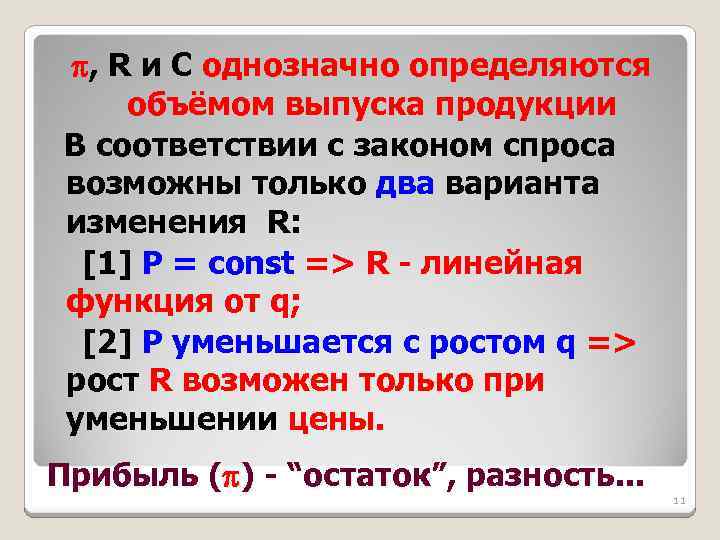 $\pi$, R и C однозначно определяются объёмом выпуска продукции

В соответствии с законом спроса возможны только два варианта изменения R:

[1] P = const => R - линейная функция от q;

[2] P уменьшается с ростом q => рост R возможен только при уменьшении цены.

Прибыль ($\pi$) - “остаток”, разность...

11